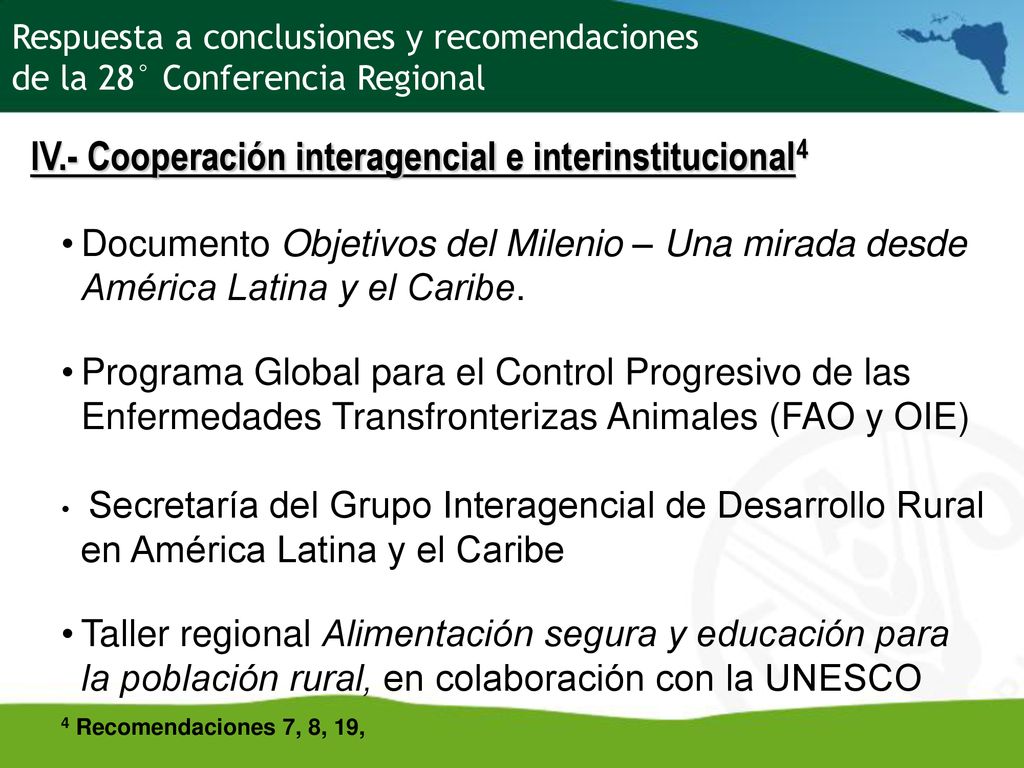 Respuesta a conclusiones y recomendaciones de la 28° Conferencia Regional

IV.- Cooperación interagencial e interinstitucional$^4$

• Documento Objetivos del Milenio – Una mirada desde América Latina y el Caribe.

• Programa Global para el Control Progresivo de las Enfermedades Transfronterizas Animales (FAO y OIE)

• Secretaría del Grupo Interagencial de Desarrollo Rural en América Latina y el Caribe

• Taller regional Alimentación segura y educación para la población rural, en colaboración con la UNESCO

$^4$ Recomendaciones 7, 8, 19,